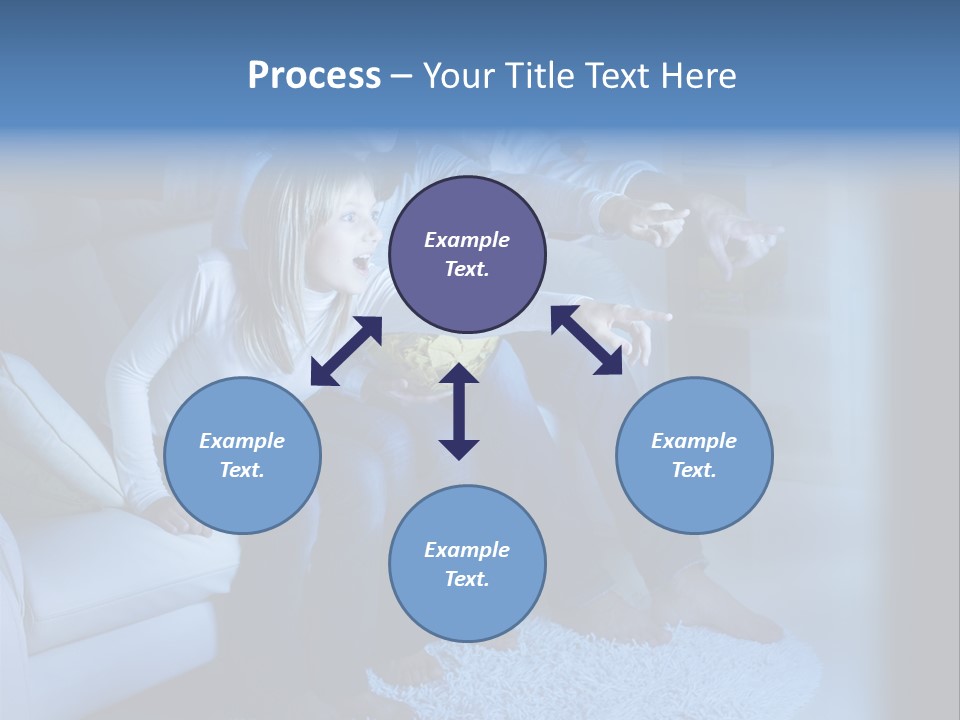 Process – Your Title Text Here

Example Text.

Example Text.

Example Text.

Example Text.